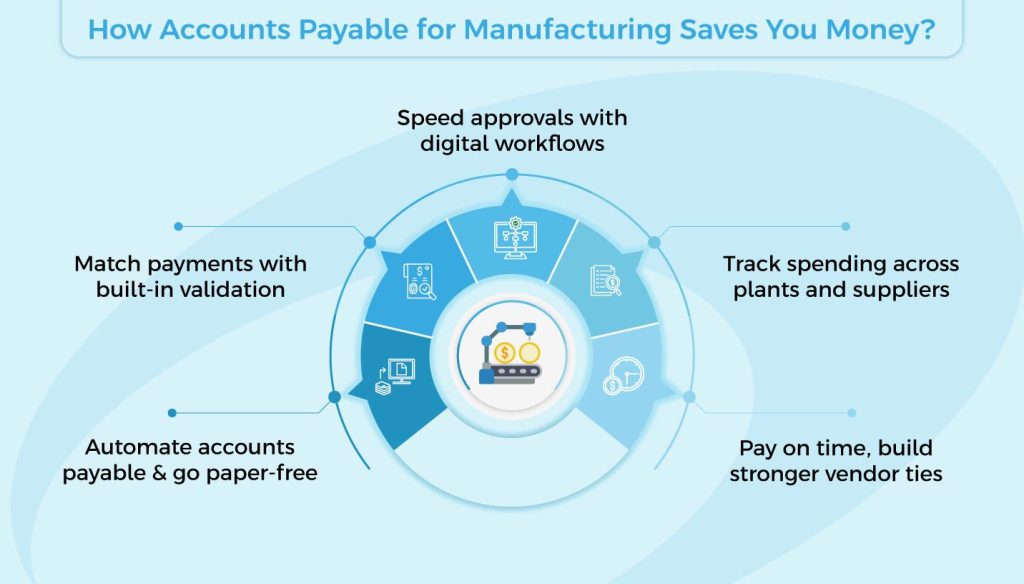 How Accounts Payable for Manufacturing Saves You Money?

Speed approvals with digital workflows

Match payments with built-in validation

Track spending across plants and suppliers

Automate accounts payable & go paper-free

Pay on time, build stronger vendor ties